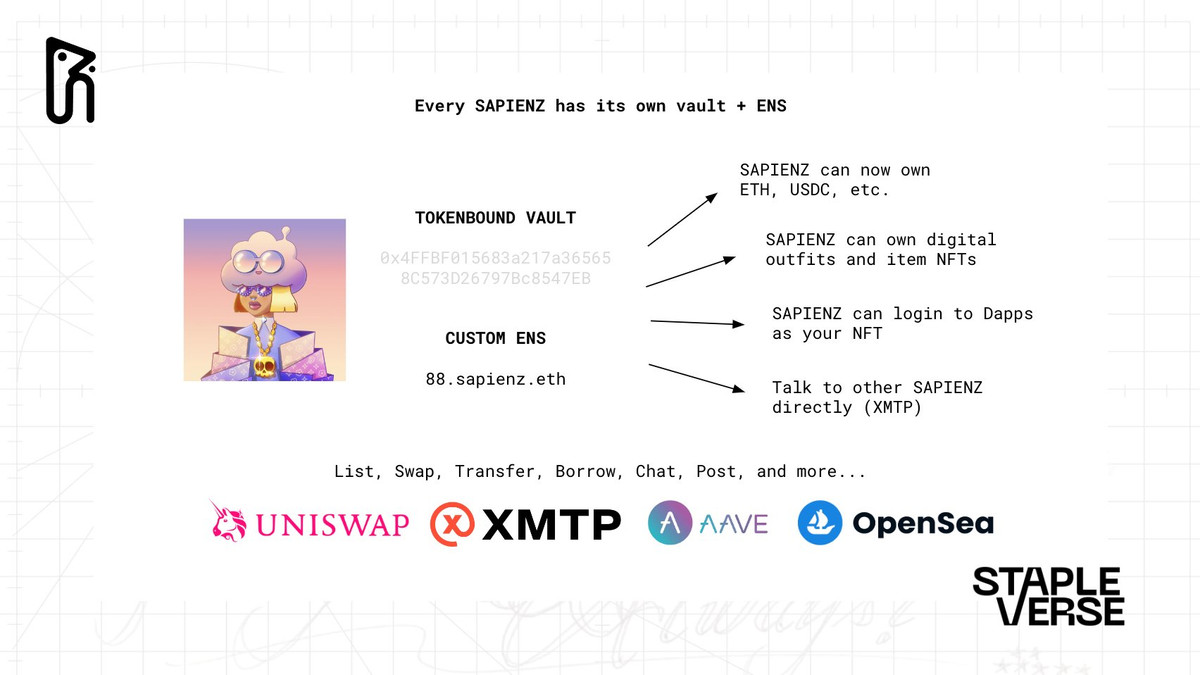 Every SAPIENZ has its own vault + ENS

TOKENBOUND VAULT

0x4FFBF015683a217a36565 8C573D26797Bc8547EB

CUSTOM ENS

88.sapienz.eth

SAPIENZ can now own ETH, USDC, etc.

SAPIENZ can own digital outfits and item NFTs

SAPIENZ can login to Dapps as your NFT

Talk to other SAPIENZ directly (XMTP)

List, Swap, Transfer, Borrow, Chat, Post, and more...

UNISWAP XMTP AAVE OpenSea

STAPLE VERSE